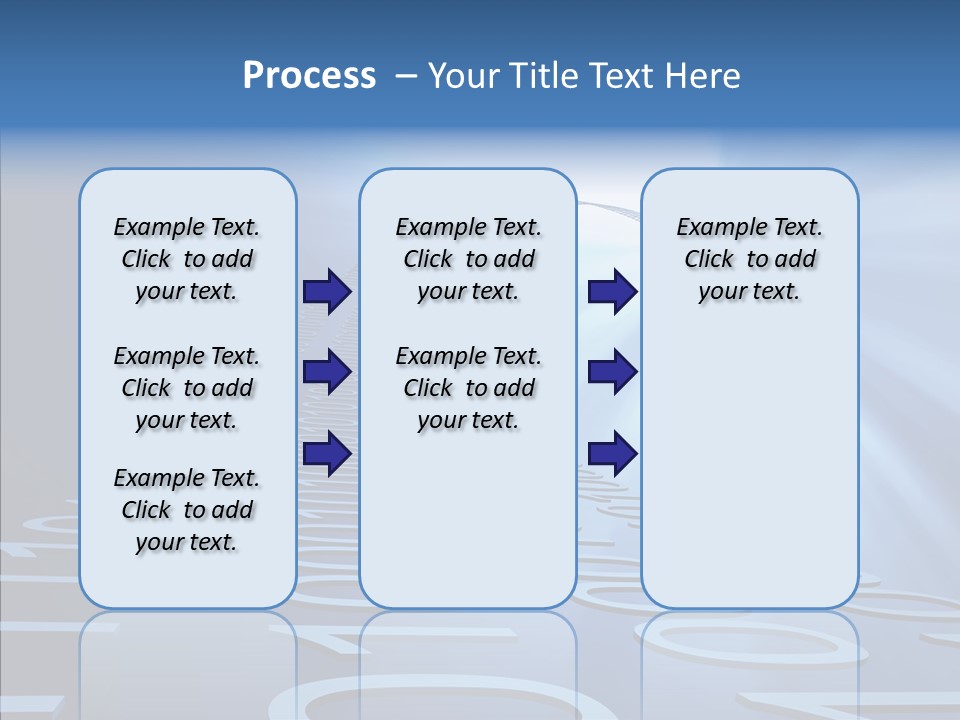 Process – Your Title Text Here

Example Text. Click to add your text.

Example Text. Click to add your text.

Example Text. Click to add your text.

Example Text. Click to add your text.

Example Text. Click to add your text.

Example Text. Click to add your text.